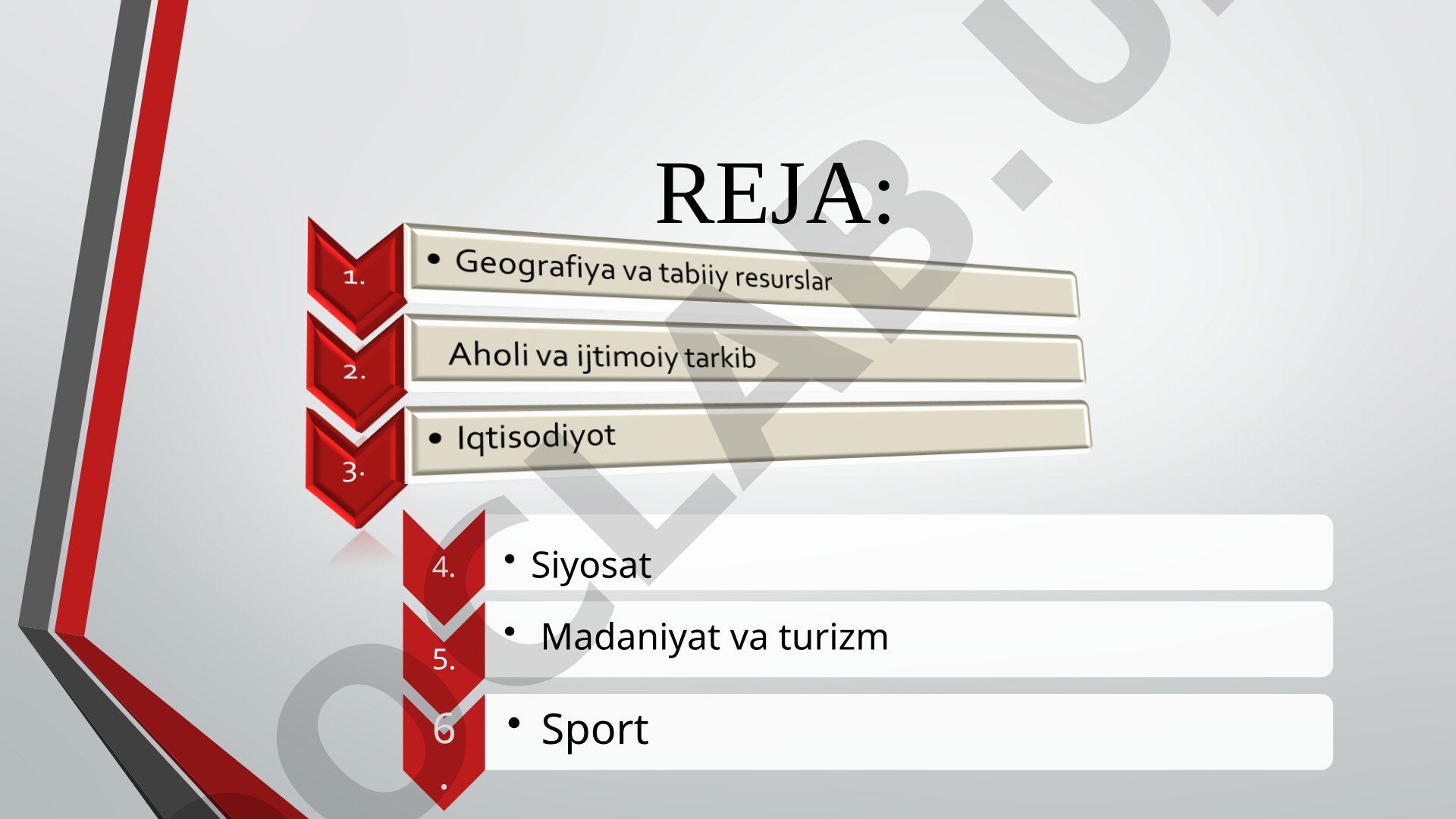 REJA:

1.

• Geografiya va tabiiy resurslar

2.

Aholi va ijtimoiy tarkib

3.

• Iqtisodiyot

4.

• Siyosat

5.

• Madaniyat va turizm

6.

• Sport

OCLAB.U